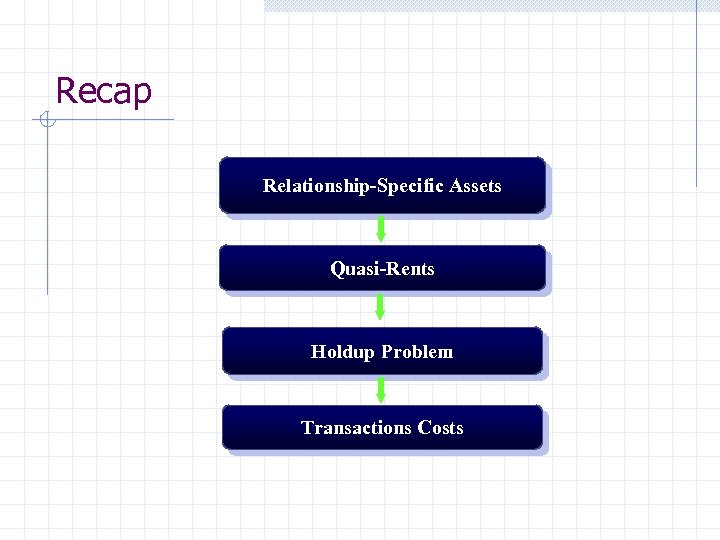 Recap

Relationship-Specific Assets

Quasi-Rents

Holdup Problem

Transactions Costs